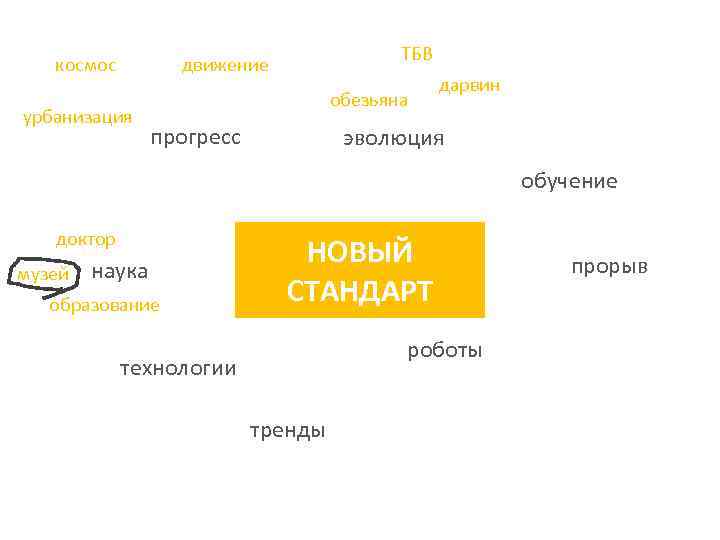 космос

движение

ТБВ

дарвин

обезьяна

урбанизация

прогресс

эволюция

обучение

доктор

музей

наука

образование

НОВЫЙ СТАНДАРТ

прорыв

роботы

технологии

тренды